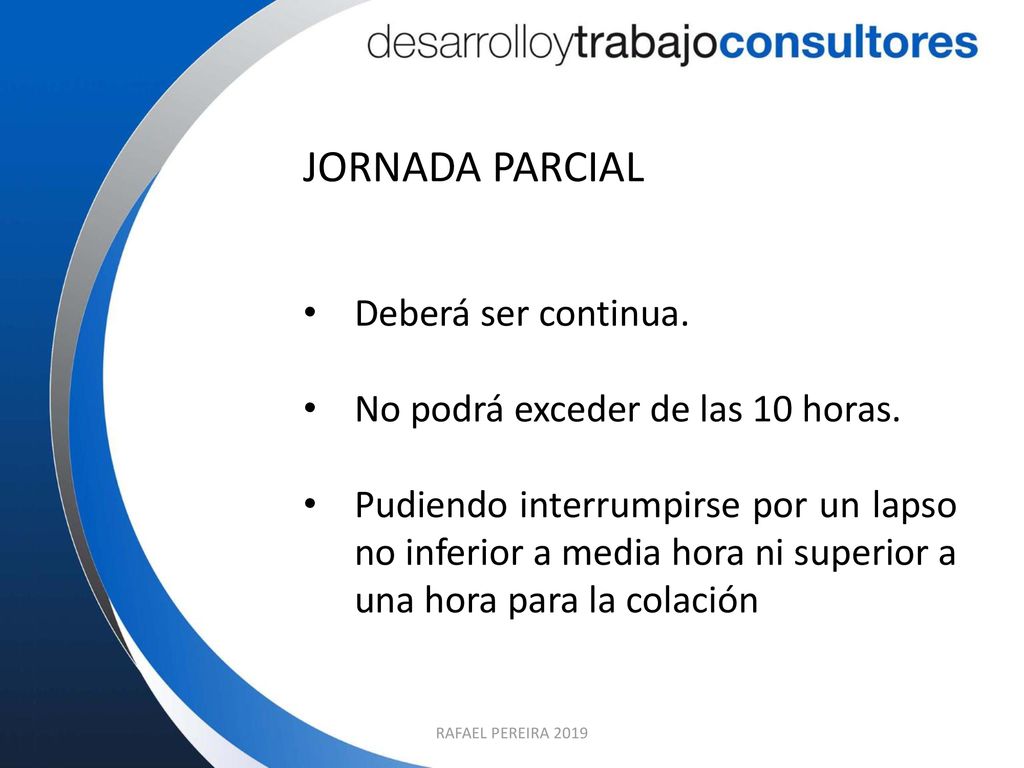 desarrolloytrabajoconsultores

JORNADA PARCIAL

• Deberá ser continua.

• No podrá exceder de las 10 horas.

• Pudiendo interrumpirse por un lapso no inferior a media hora ni superior a una hora para la colación

RAFAEL PEREIRA 2019